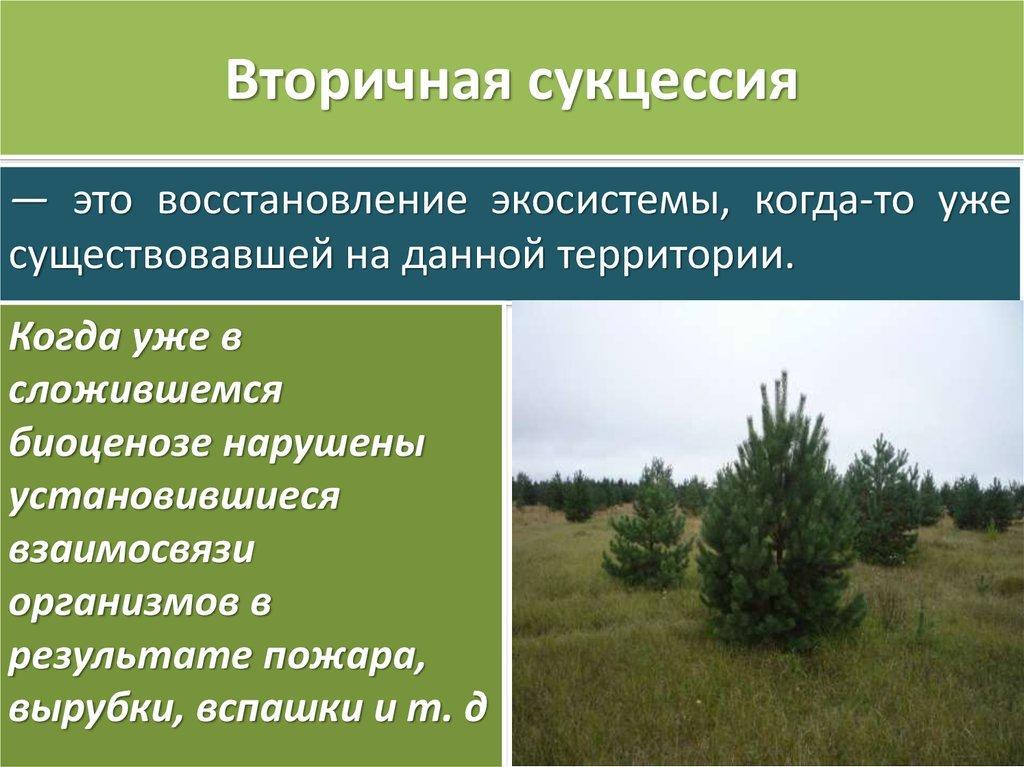 Вторичная сукцессия

— это восстановление экосистемы, когда-то уже существовавшей на данной территории.

Когда уже в сложившемся биоценозе нарушены установившиеся взаимосвязи организмов в результате пожара, вырубки, вспашки и т. д